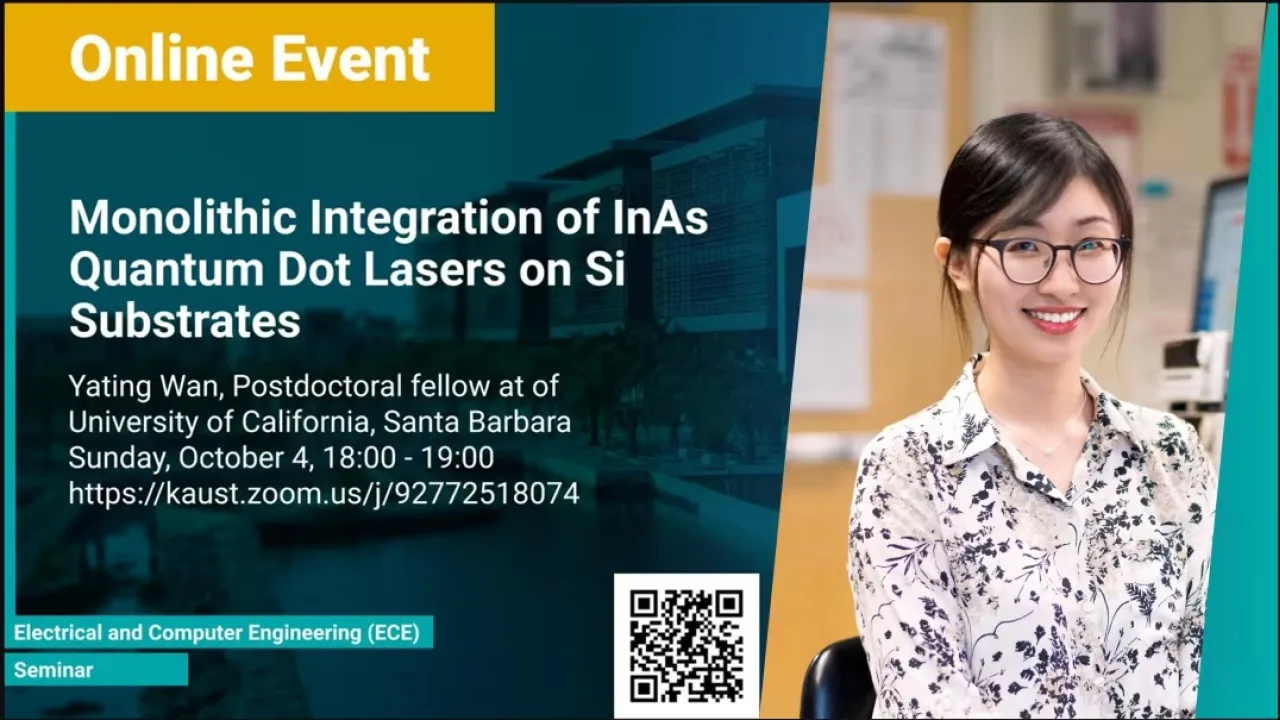 Online Event

Monolithic Integration of InAs Quantum Dot Lasers on Si Substrates

Yating Wan, Postdoctoral fellow at of University of California, Santa Barbara
Sunday, October 4, 18:00 - 19:00
https://kaust.zoom.us/j/92772518074

Electrical and Computer Engineering (ECE)
Seminar